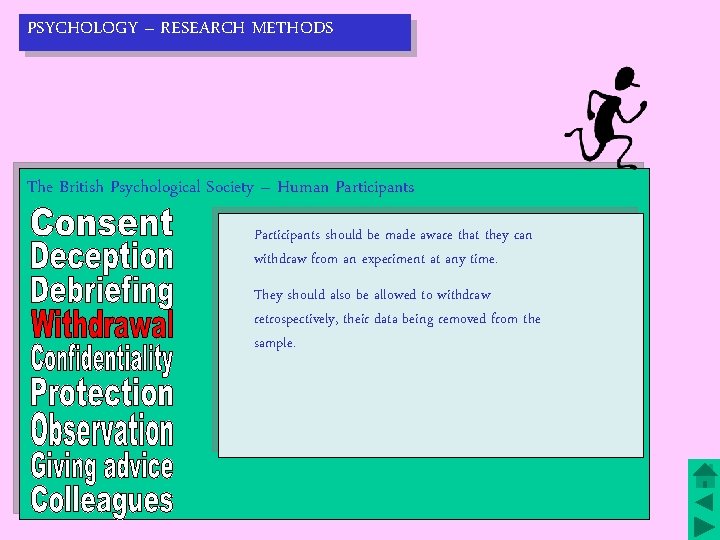 PSYCHOLOGY – RESEARCH METHODS

The British Psychological Society – Human Participants

Consent
Deception
Debriefing
Withdrawal
Confidentiality
Protection
Observation
Giving advice
Colleagues

Participants should be made aware that they can withdraw from an experiment at any time.

They should also be allowed to withdraw retrospectively, their data being removed from the sample.